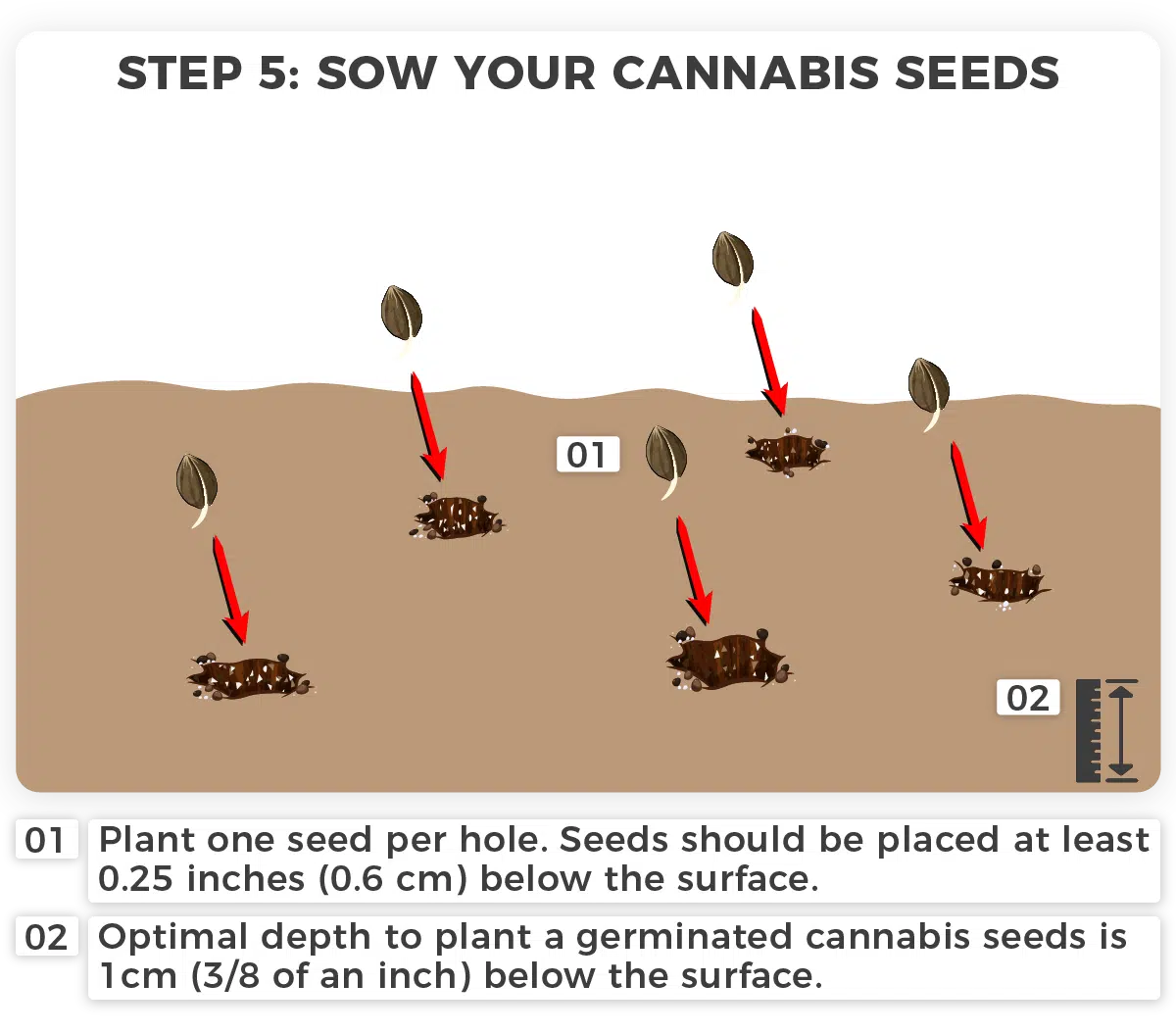 STEP 5: SOW YOUR CANNABIS SEEDS

01

02

01 Plant one seed per hole. Seeds should be placed at least 0.25 inches (0.6 cm) below the surface.

02 Optimal depth to plant a germinated cannabis seeds is 1cm (3/8 of an inch) below the surface.